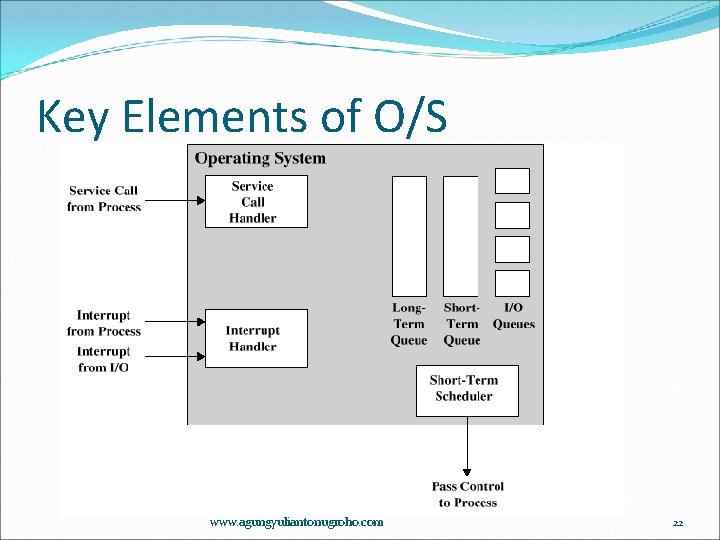 Key Elements of O/S

Operating System

Service Call from Process

Service Call Handler

Interrupt from Process

Interrupt from I/O

Interrupt Handler

Long-Term Queue

Short-Term Queue

I/O Queues

Short-Term Scheduler

Pass Control to Process

www.agungyuliantonugroho.com

22